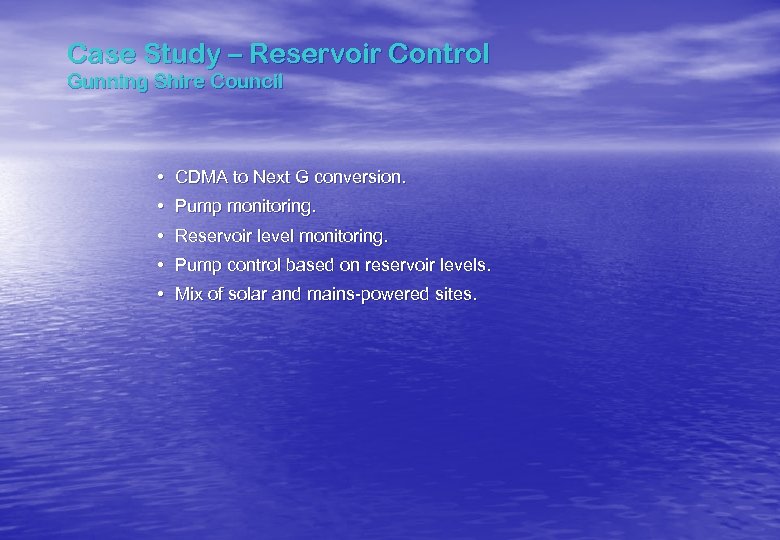 Case Study – Reservoir Control
Gunning Shire Council

• CDMA to Next G conversion.
• Pump monitoring.
• Reservoir level monitoring.
• Pump control based on reservoir levels.
• Mix of solar and mains-powered sites.